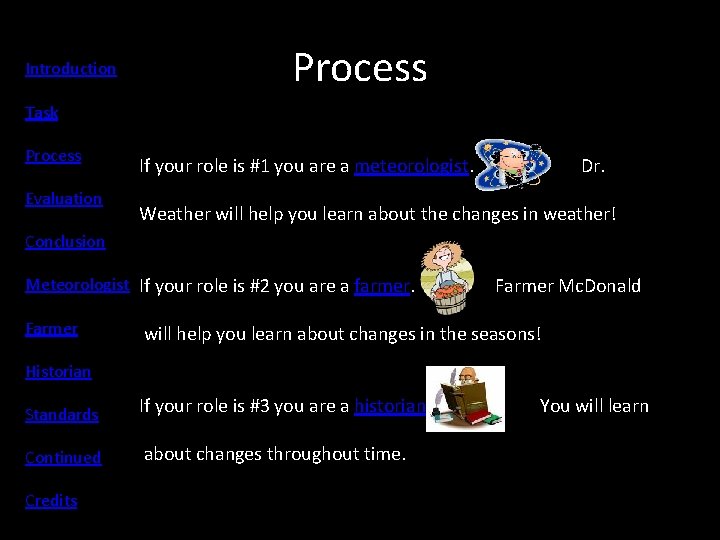 Introduction

Task

Process

Evaluation

Conclusion

Meteorologist

Farmer

Historian

Standards

Continued

Credits

Process

If your role is #1 you are a meteorologist. Dr. Weather will help you learn about the changes in weather!

If your role is #2 you are a farmer. Farmer McDonald will help you learn about changes in the seasons!

If your role is #3 you are a historian You will learn about changes throughout time.